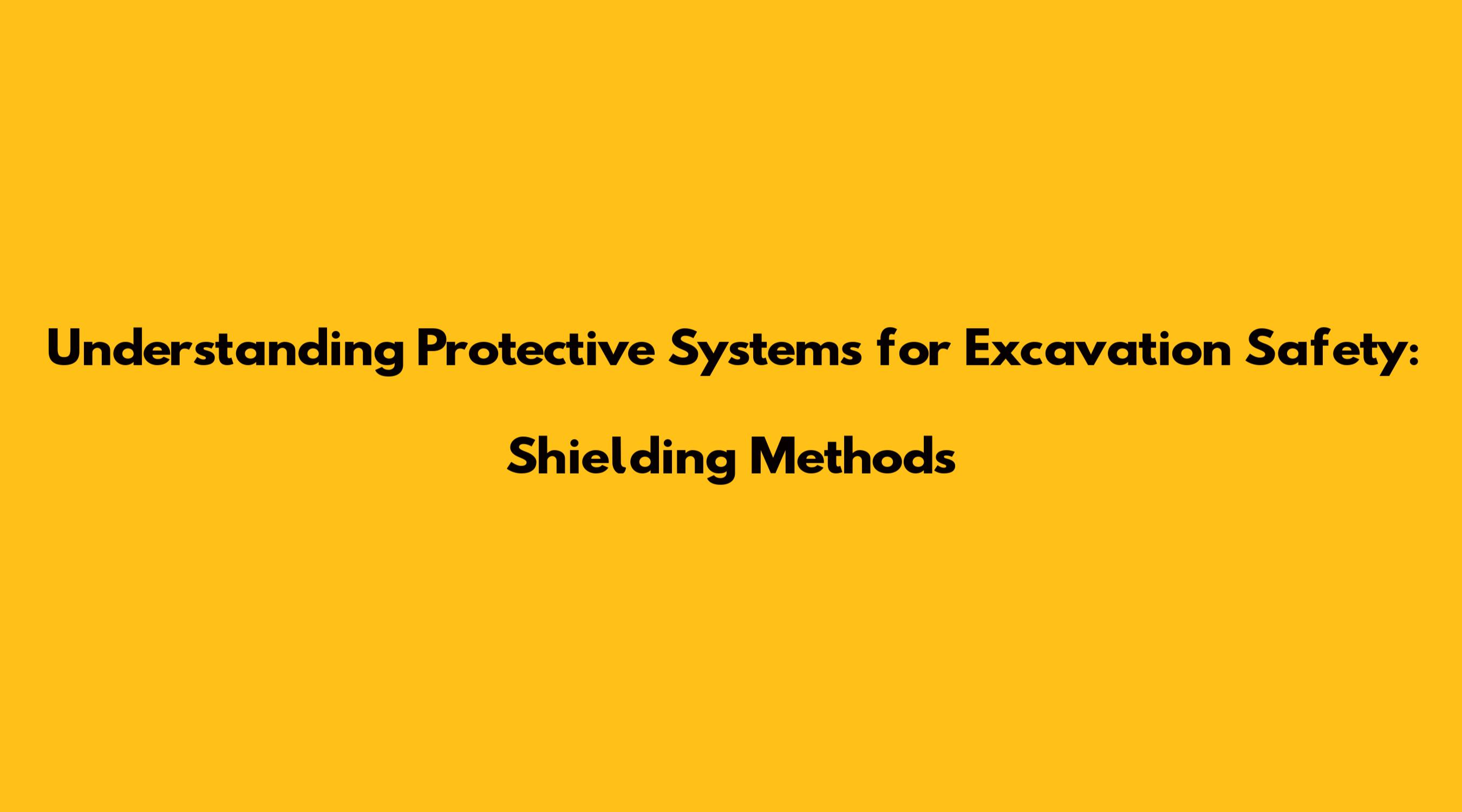 Understanding Protective Systems for Excavation Safety:

Shielding Methods